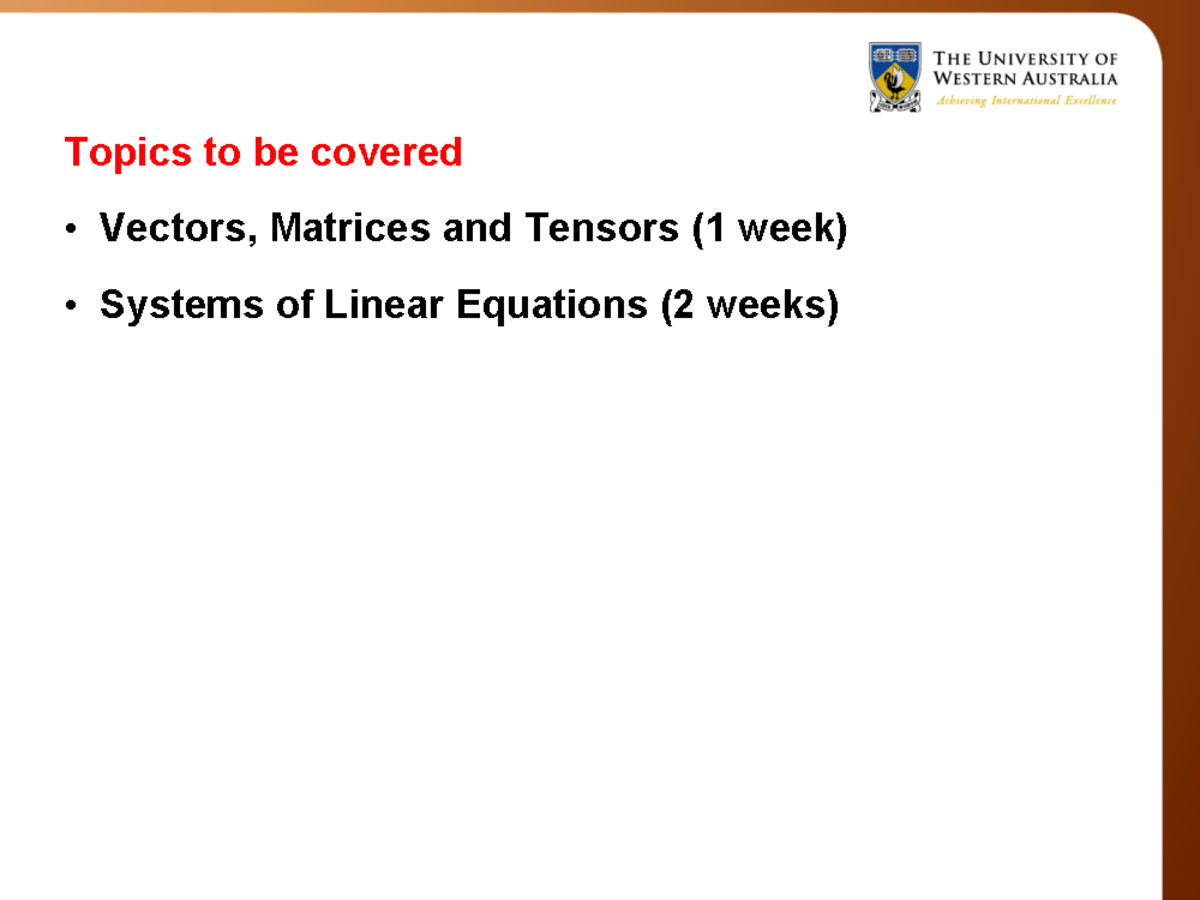 THE UNIVERSITY OF WESTERN AUSTRALIA
Achieving International Excellence

Topics to be covered

• Vectors, Matrices and Tensors (1 week)

• Systems of Linear Equations (2 weeks)